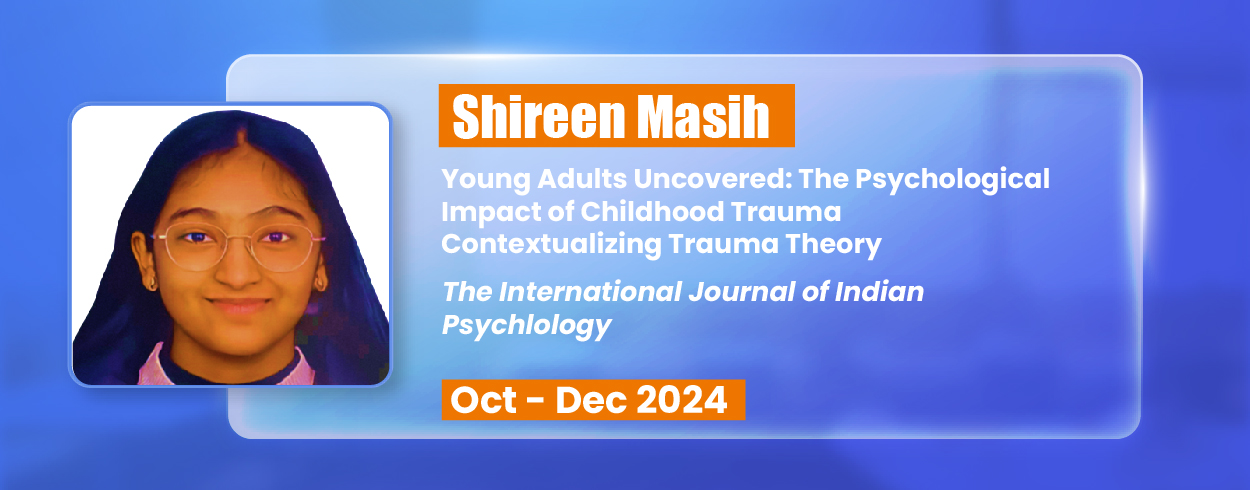 Shireen Masih

Young Adults Uncovered: The Psychological Impact of Childhood Trauma Contextualizing Trauma Theory

The International Journal of Indian Psychlology

Oct - Dec 2024